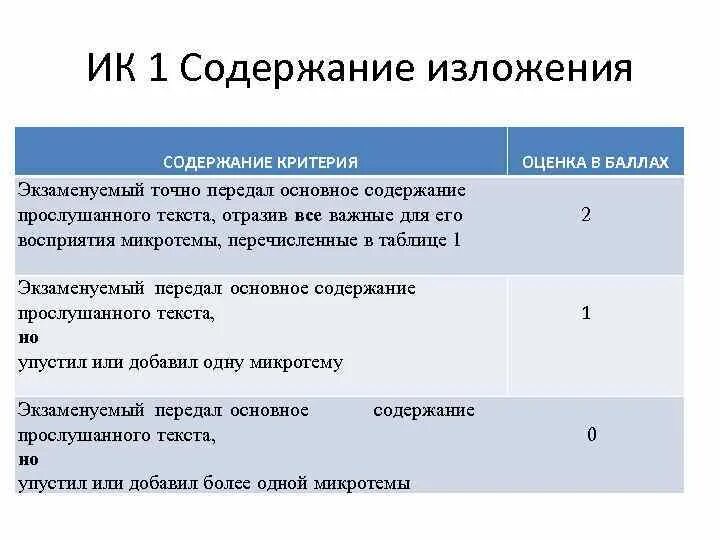 ИК 1 Содержание изложения

| СОДЕРЖАНИЕ КРИТЕРИЯ | ОЦЕНКА В БАЛЛАХ |
|---|---|
| Экзаменуемый точно передал основное содержание прослушанного текста, отразив все важные для его восприятия микротемы, перечисленные в таблице 1 | 2 |
| Экзаменуемый передал основное содержание прослушанного текста, но упустил или добавил одну микротему | 1 |
| Экзаменуемый передал основное содержание прослушанного текста, но упустил или добавил более одной микротемы | 0 |